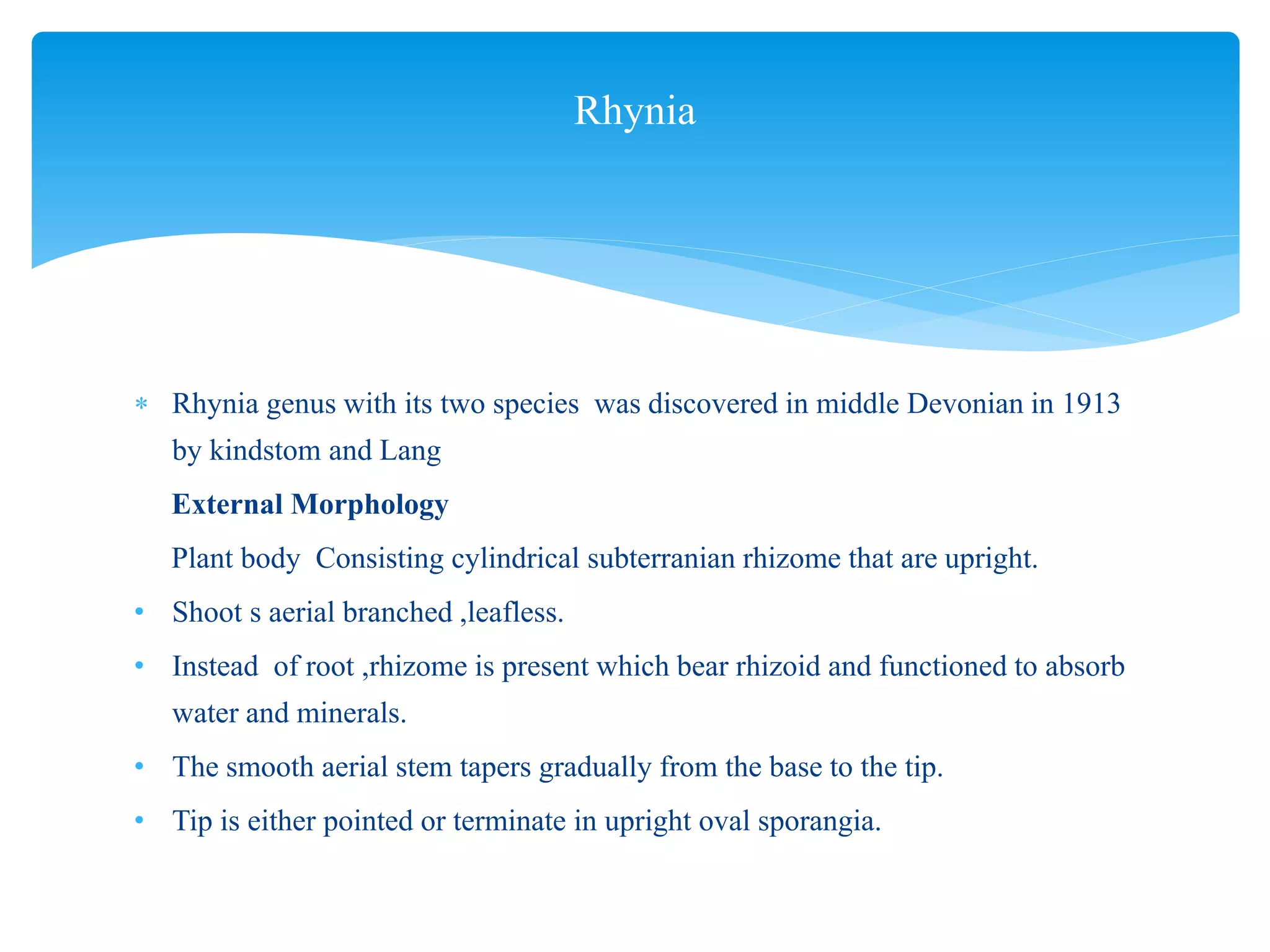 Rhynia

* Rhynia genus with its two species was discovered in middle Devonian in 1913 by kindstom and Lang

External Morphology

Plant body Consisting cylindrical subterranian rhizome that are upright.

• Shoot s aerial branched ,leafless.
• Instead of root ,rhizome is present which bear rhizoid and functioned to absorb water and minerals.
• The smooth aerial stem tapers gradually from the base to the tip.
• Tip is either pointed or terminate in upright oval sporangia.